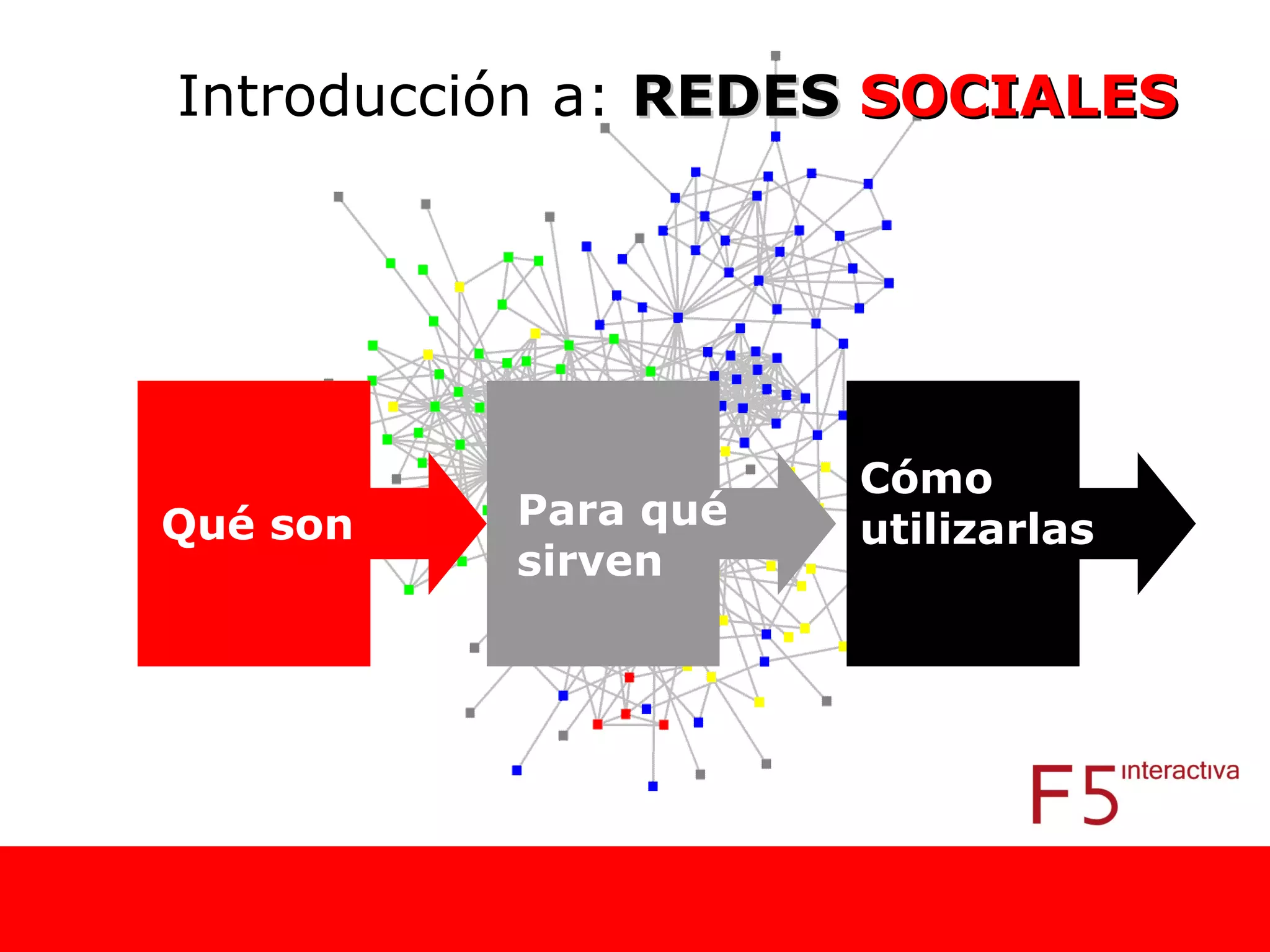 Introducción a: REDES SOCIALES

Qué son

Para qué sirven

Cómo utilizarlas

F5 interactiva